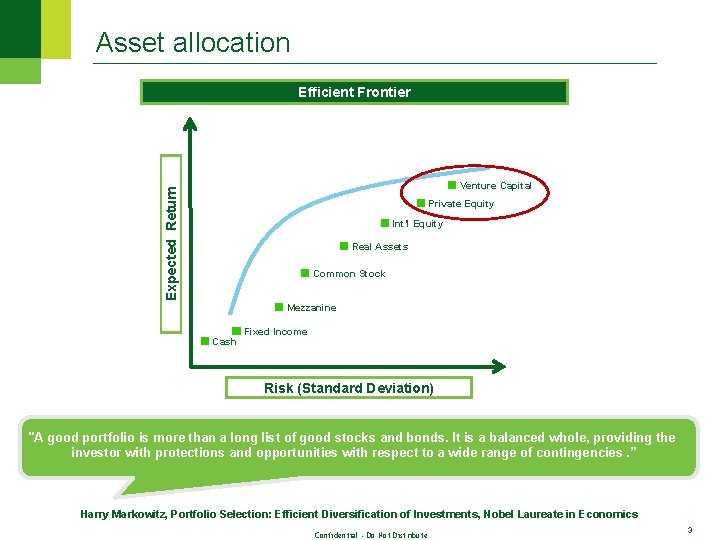 Asset allocation

Efficient Frontier

Expected Return

Venture Capital
Private Equity
Int'l Equity
Real Assets
Common Stock
Mezzanine
Fixed Income
Cash

Risk (Standard Deviation)

"A good portfolio is more than a long list of good stocks and bonds. It is a balanced whole, providing the investor with protections and opportunities with respect to a wide range of contingencies ."

Harry Markowitz, Portfolio Selection: Efficient Diversification of Investments, Nobel Laureate in Economics

Confidential - Do Not Distribute

3